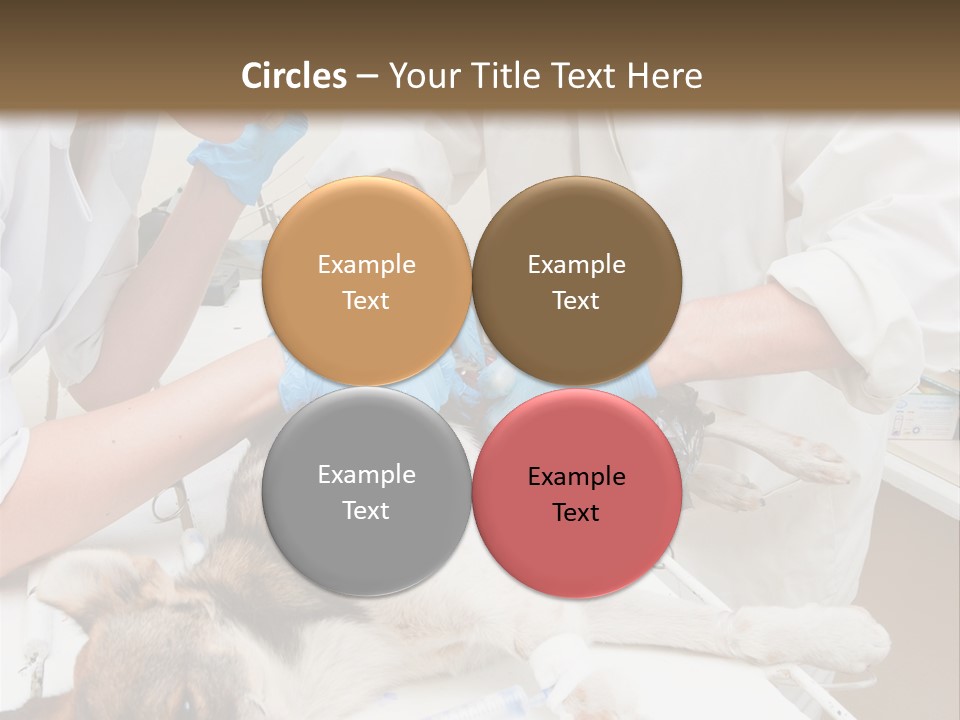 Circles – Your Title Text Here

Example Text

Example Text

Example Text

Example Text